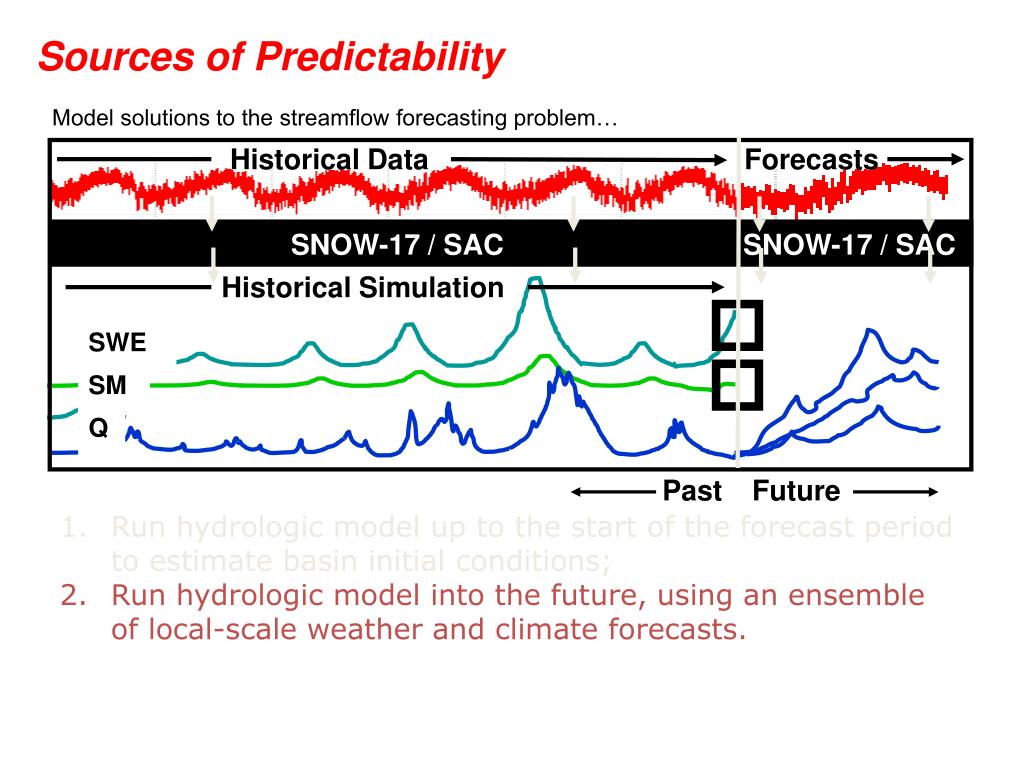 Sources of Predictability

Model solutions to the streamflow forecasting problem…

Historical Data

Forecasts

SNOW-17 / SAC

SNOW-17 / SAC

Historical Simulation

SWE

SM

Q

Past Future

1. Run hydrologic model up to the start of the forecast period to estimate basin initial conditions;

2. Run hydrologic model into the future, using an ensemble of local-scale weather and climate forecasts.